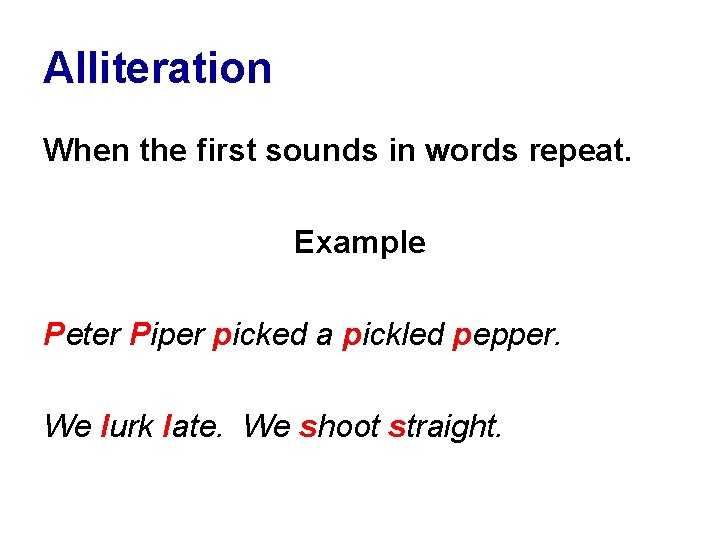 Alliteration

When the first sounds in words repeat.

Example

Peter Piper picked a pickled pepper.

We lurk late.  We shoot straight.